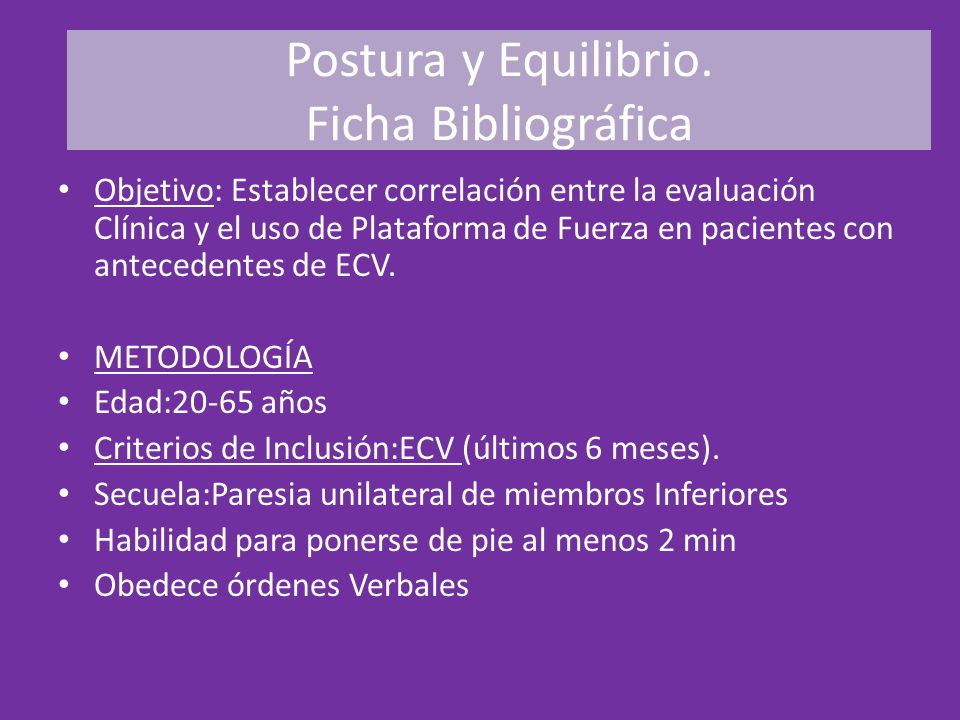 Postura y Equilibrio.
Ficha Bibliográfica

• Objetivo: Establecer correlación entre la evaluación Clínica y el uso de Plataforma de Fuerza en pacientes con antecedentes de ECV.

• METODOLOGÍA
• Edad:20-65 años
• Criterios de Inclusión:ECV (últimos 6 meses).
• Secuela:Paresia unilateral de miembros Inferiores
• Habilidad para ponerse de pie al menos 2 min
• Obedece órdenes Verbales